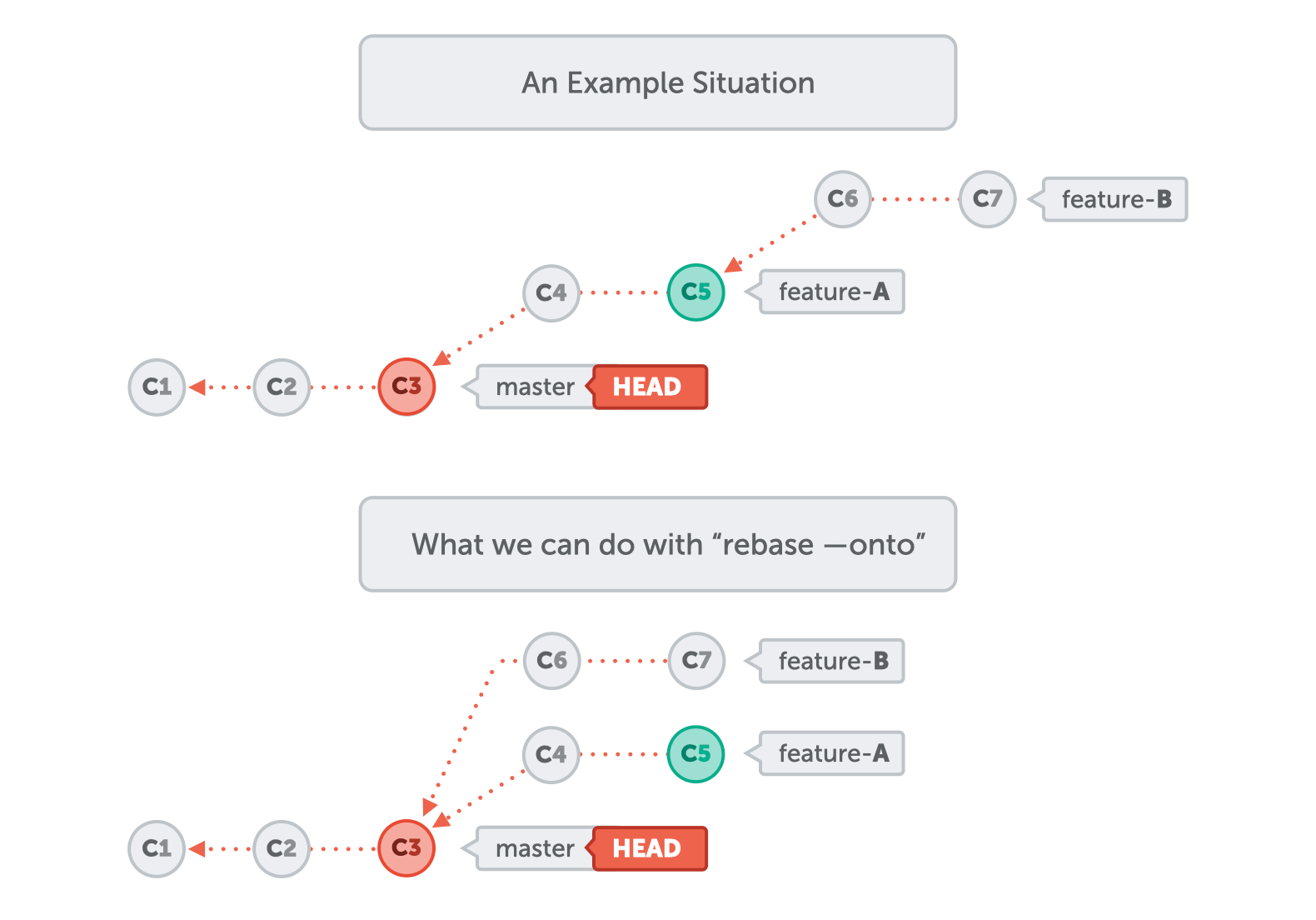 An Example Situation

C6 C7 feature-B

C4 C5 feature-A

C1 C2 C3 master HEAD

What we can do with “rebase —onto”

C6 C7 feature-B

C4 C5 feature-A

C1 C2 C3 master HEAD